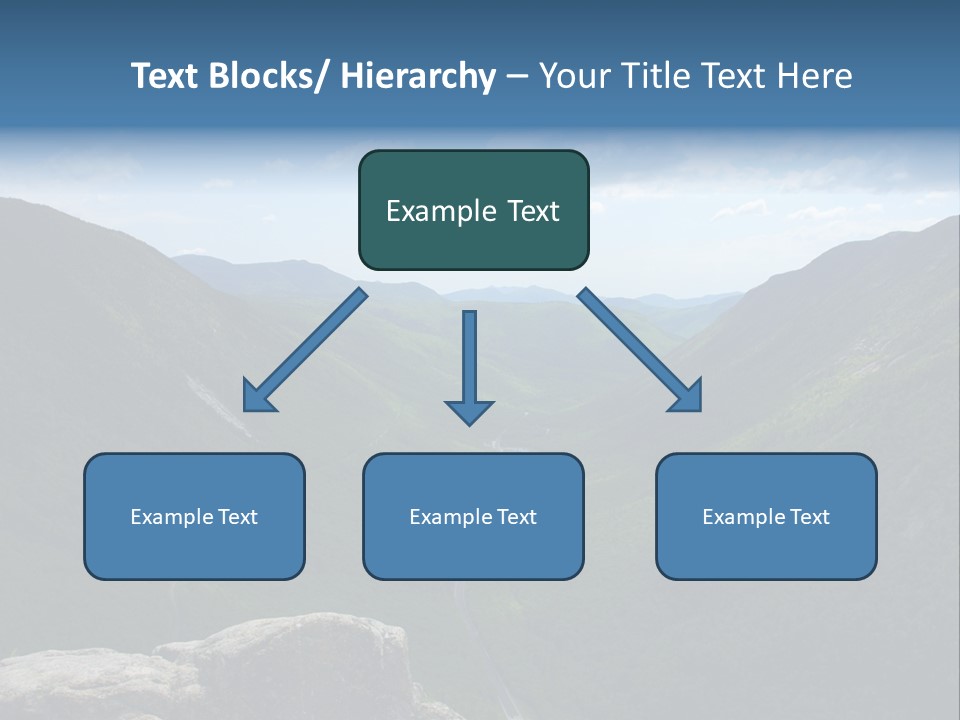 Text Blocks/ Hierarchy – Your Title Text Here

Example Text

Example Text

Example Text

Example Text